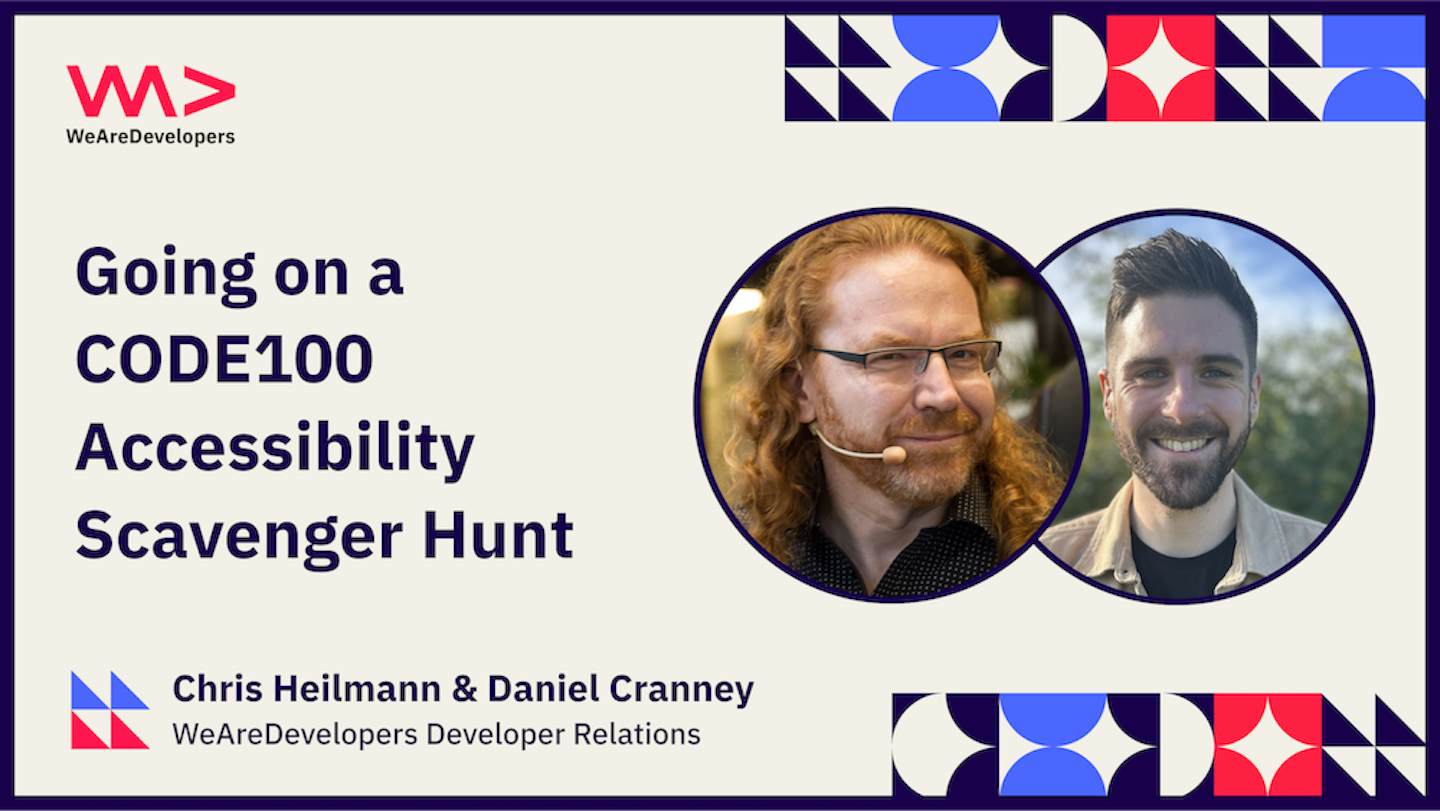 WeAreDevelopers

Going on a CODE100 Accessibility Scavenger Hunt

Chris Heilmann & Daniel Cranney
WeAreDevelopers Developer Relations